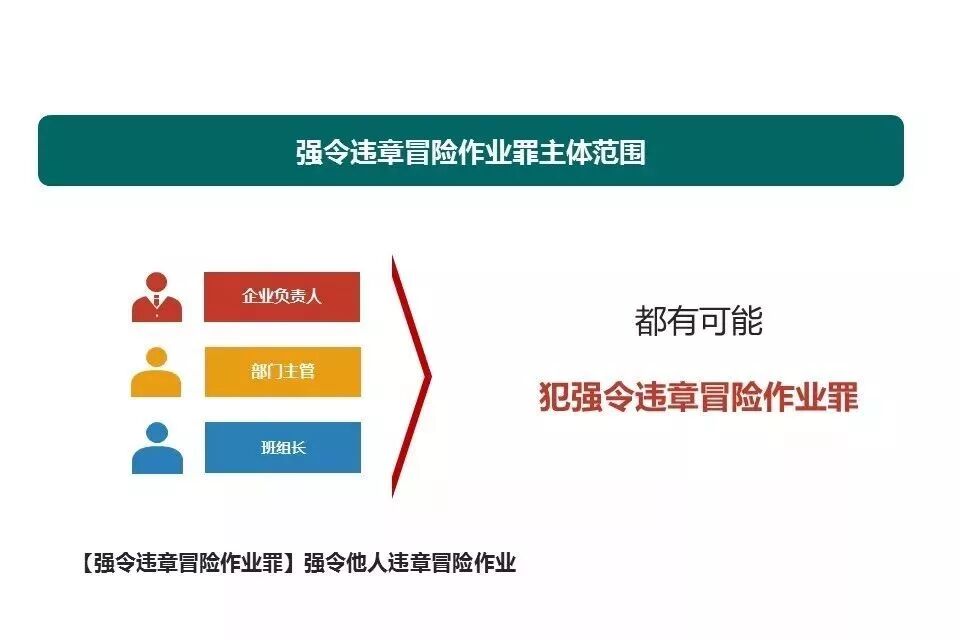 强令违章冒险作业罪主体范围

企业负责人

部门主管

班组长

都有可能

犯强令违章冒险作业罪

【强令违章冒险作业罪】强令他人违章冒险作业